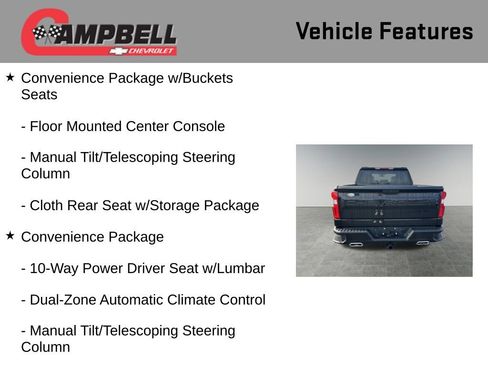 CAMPBELL
CHEVROLET

Vehicle Features

★ Convenience Package w/Buckets Seats

- Floor Mounted Center Console

- Manual Tilt/Telescoping Steering Column

- Cloth Rear Seat w/Storage Package

★ Convenience Package

- 10-Way Power Driver Seat w/Lumbar

- Dual-Zone Automatic Climate Control

- Manual Tilt/Telescoping Steering Column